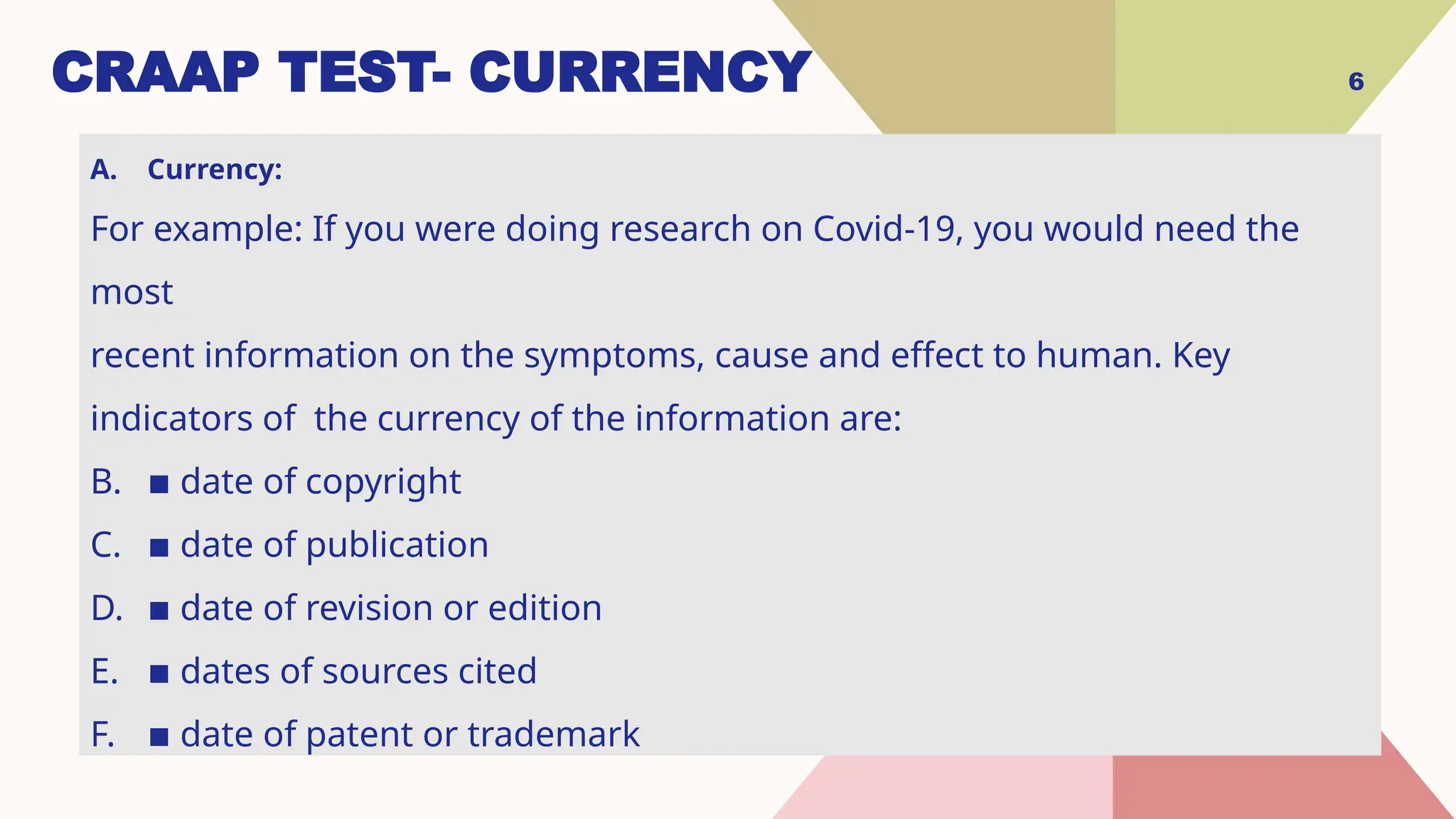 CRAAP TEST- CURRENCY

6

A. Currency:

For example: If you were doing research on Covid-19, you would need the most

recent information on the symptoms, cause and effect to human. Key indicators of the currency of the information are:

B. ■ date of copyright

C. ■ date of publication

D. ■ date of revision or edition

E. ■ dates of sources cited

F. ■ date of patent or trademark